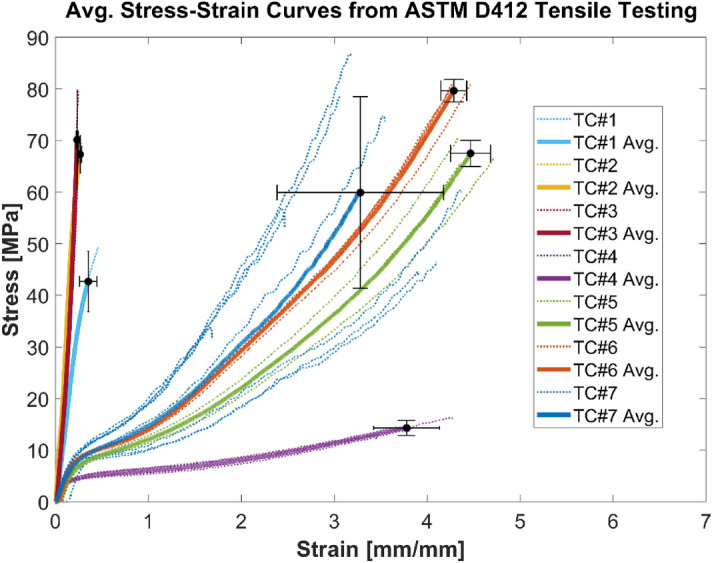 Avg. Stress-Strain Curves from ASTM D412 Tensile Testing

Stress [MPa]

90
80
70
60
50
40
30
20
10
0

0
1
2
3
4
5
6
7

Strain [mm/mm]

TC#1
TC#1 Avg.
TC#2
TC#2 Avg.
TC#3
TC#3 Avg.
TC#4
TC#4 Avg.
TC#5
TC#5 Avg.
TC#6
TC#6 Avg.
TC#7
TC#7 Avg.